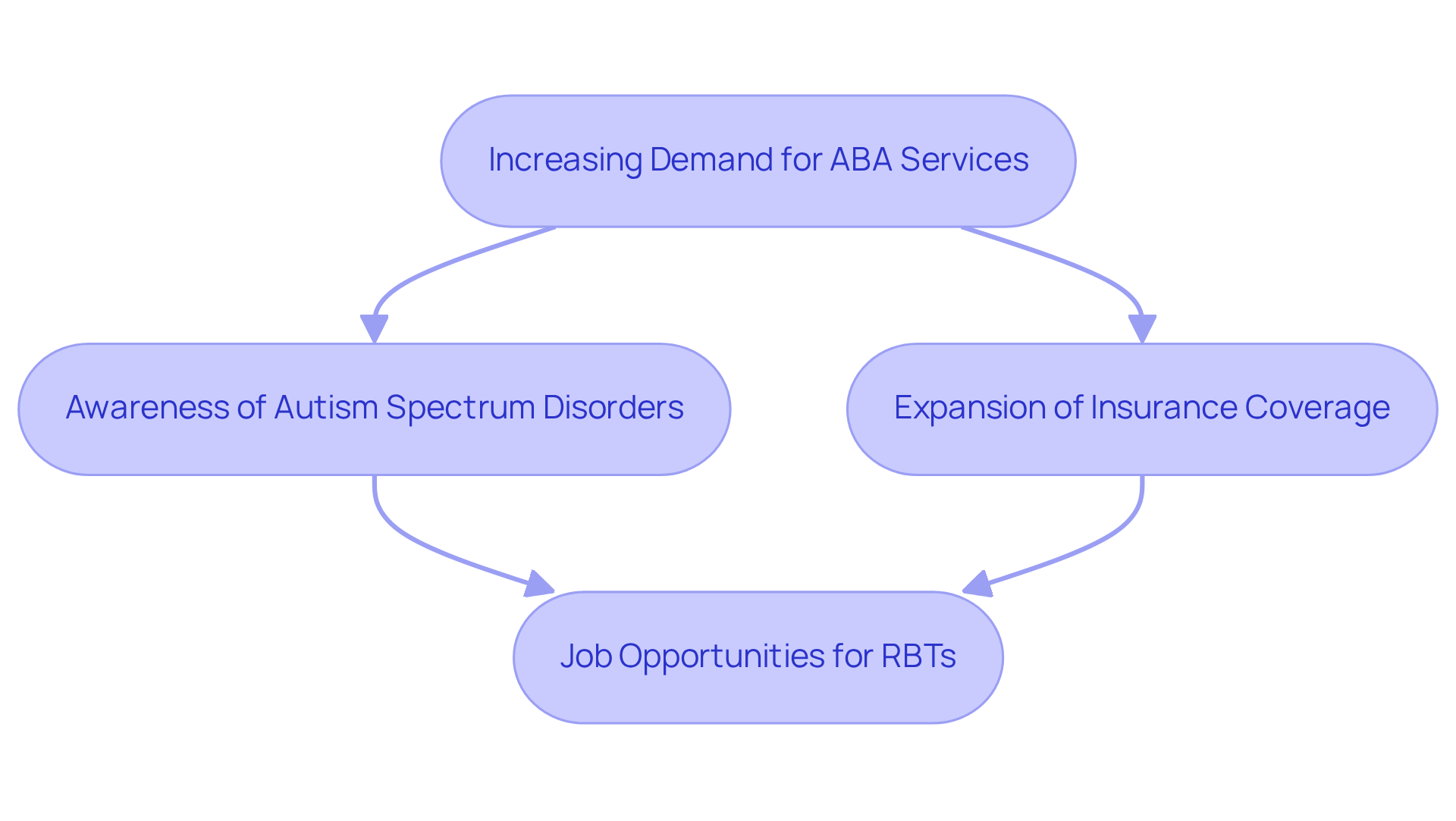 Increasing Demand for ABA Services

Awareness of Autism Spectrum Disorders

Expansion of Insurance Coverage

Job Opportunities for RBTs